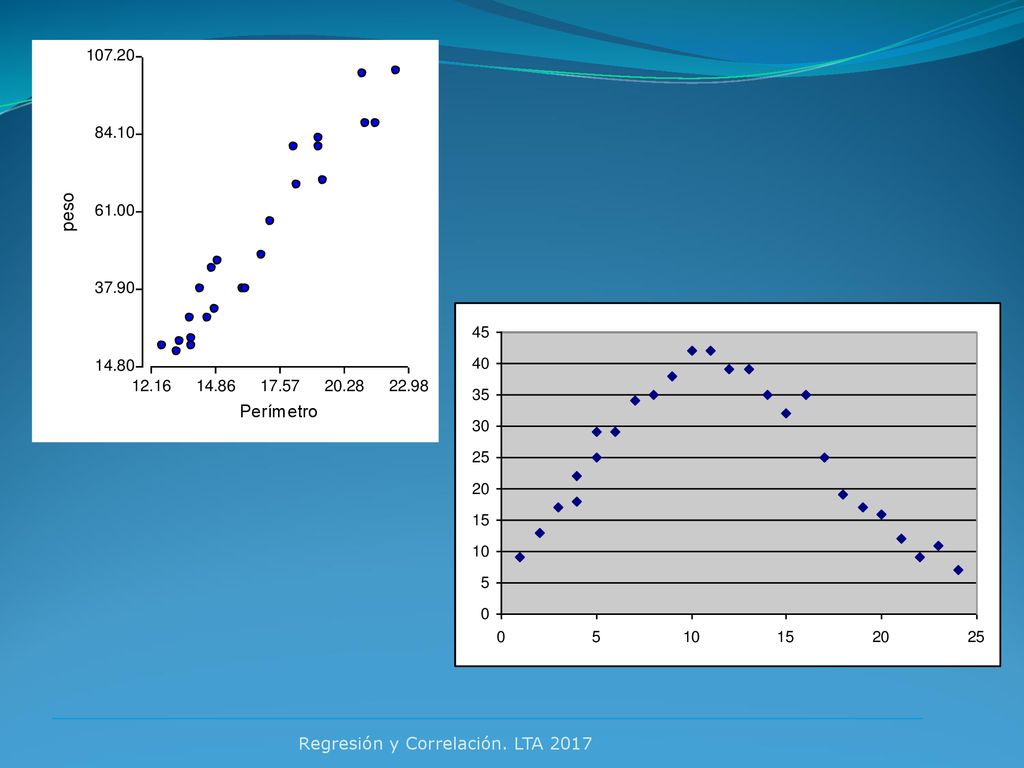 107.20
84.10
61.00
37.90
14.80
peso
12.16 14.86 17.57 20.28 22.98
Perímetro

45
40
35
30
25
20
15
10
5
0
0 5 10 15 20 25

Regresión y Correlación. LTA 2017